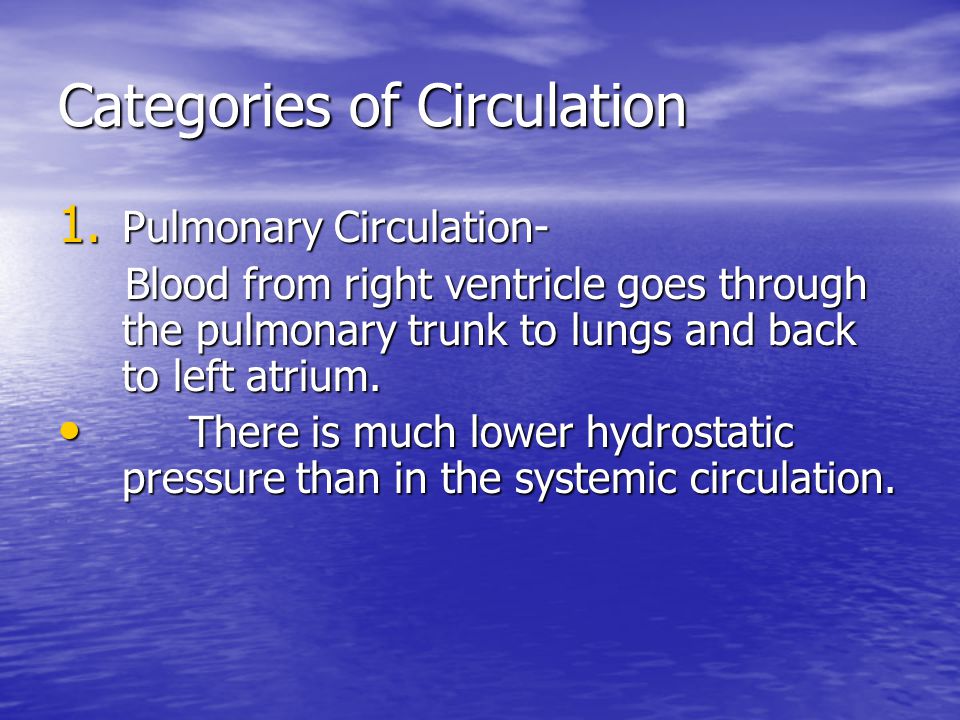 Categories of Circulation

1. Pulmonary Circulation-

Blood from right ventricle goes through the pulmonary trunk to lungs and back to left atrium.

• There is much lower hydrostatic pressure than in the systemic circulation.